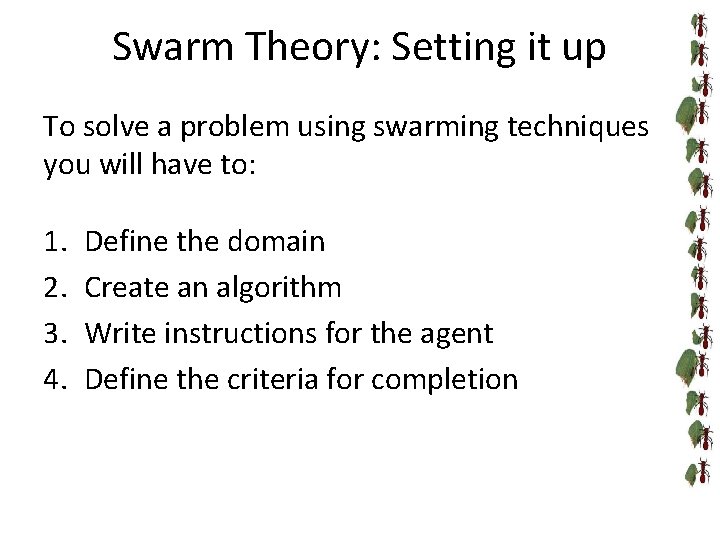 Swarm Theory: Setting it up

To solve a problem using swarming techniques you will have to:

1. Define the domain
2. Create an algorithm
3. Write instructions for the agent
4. Define the criteria for completion